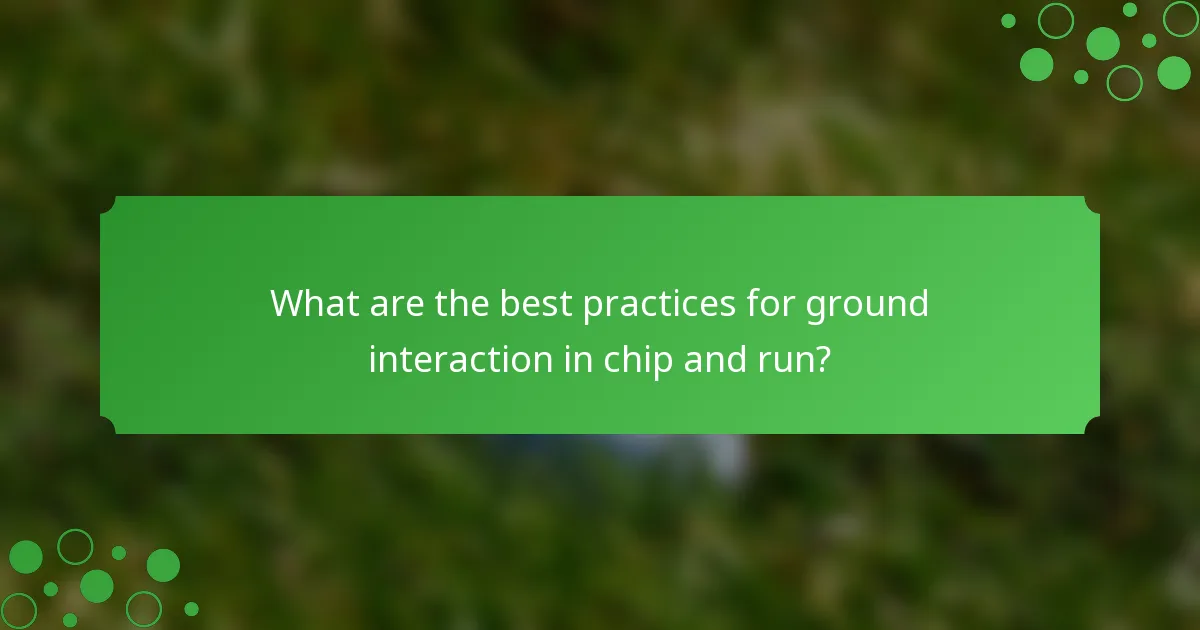 What are the best practices for ground interaction in chip and run?